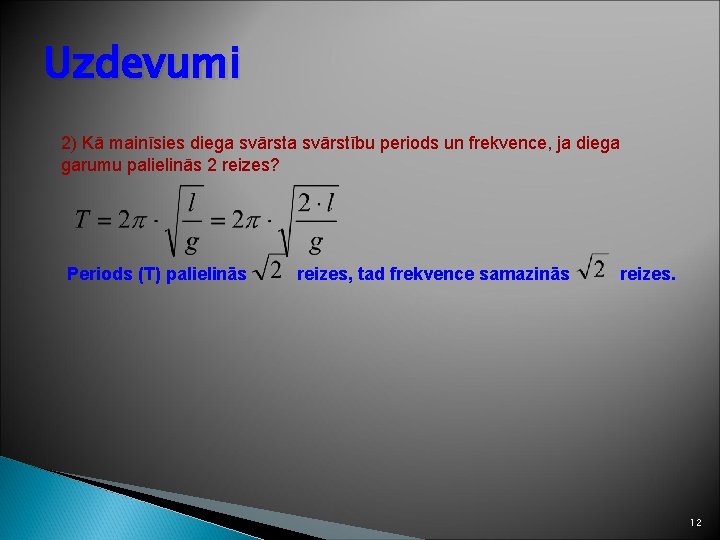 Uzdevumi

2) Kā mainīsies diega svārsta svārstību periods un frekvence, ja diega garumu palielinās 2 reizes?

$T = 2\pi \cdot \sqrt{\frac{l}{g}} = 2\pi \cdot \sqrt{\frac{2 \cdot l}{g}}$

Periods (T) palielinās $\sqrt{2}$ reizes, tad frekvence samazinās $\sqrt{2}$ reizes.

12